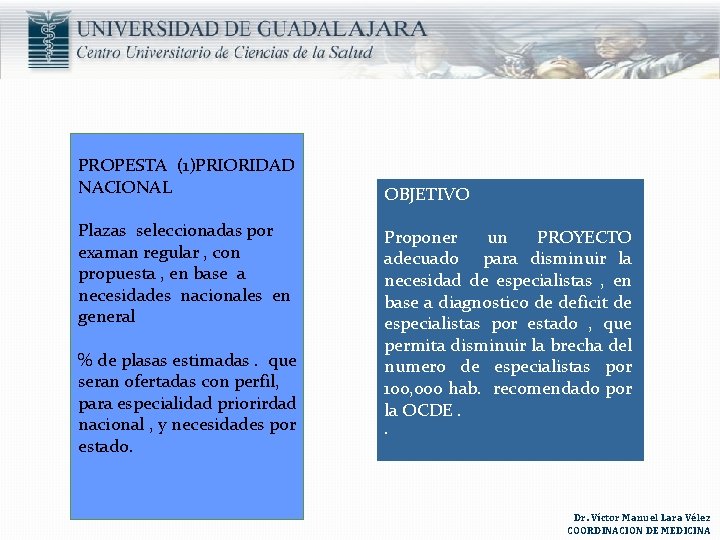 UNIVERSIDAD DE GUADALAJARA
Centro Universitario de Ciencias de la Salud

PROPESTA (1)PRIORIDAD NACIONAL

Plazas seleccionadas por examan regular , con propuesta , en base a necesidades nacionales en general

% de plasas estimadas . que seran ofertadas con perfil, para especialidad priorirdad nacional , y necesidades por estado.

OBJETIVO

Proponer un PROYECTO adecuado para disminuir la necesidad de especialistas , en base a diagnostico de deficit de especialistas por estado , que permita disminuir la brecha del numero de especialistas por 100,000 hab. recomendado por la OCDE .
.

Dr. Víctor Manuel Lara Vélez
COORDINACION DE MEDICINA